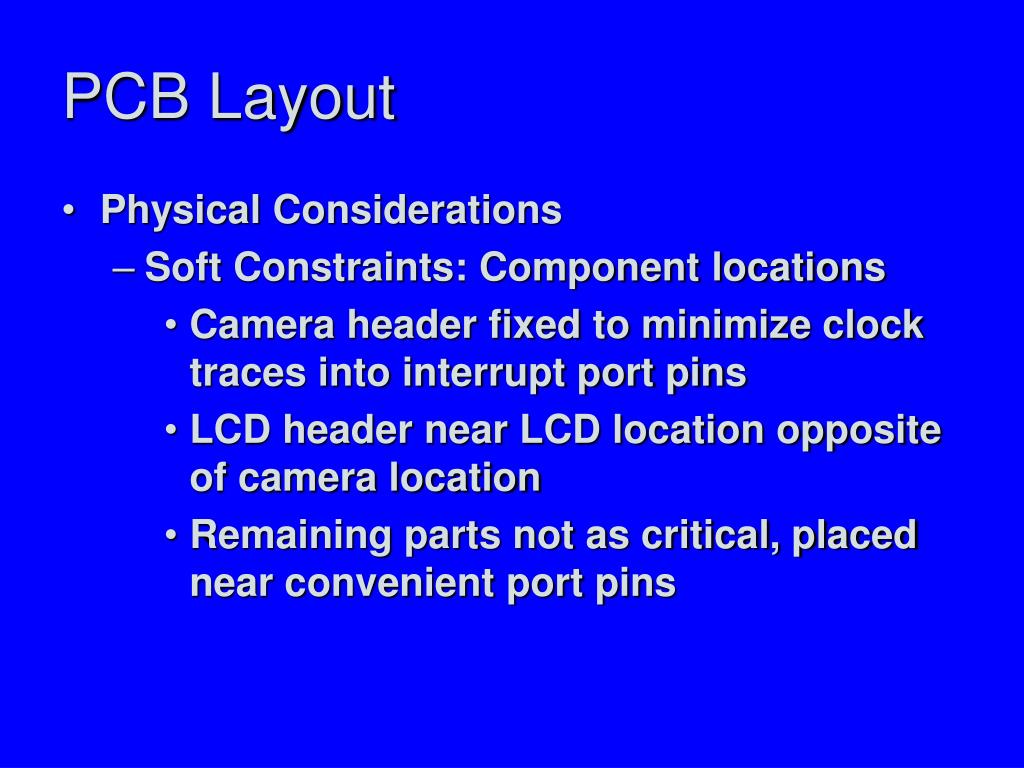 PCB Layout

• Physical Considerations
– Soft Constraints: Component locations
• Camera header fixed to minimize clock traces into interrupt port pins
• LCD header near LCD location opposite of camera location
• Remaining parts not as critical, placed near convenient port pins